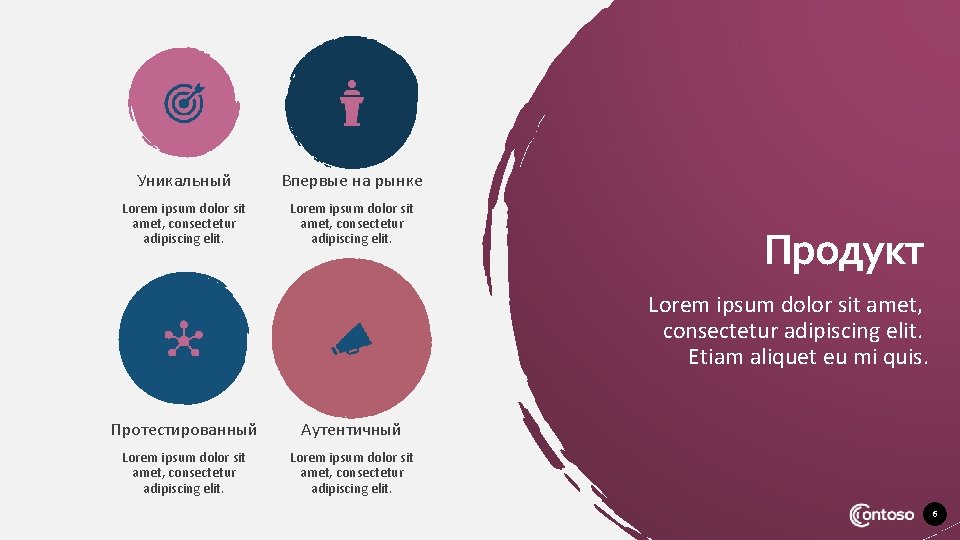 Уникальный

Lorem ipsum dolor sit amet, consectetur adipiscing elit.

Впервые на рынке

Lorem ipsum dolor sit amet, consectetur adipiscing elit.

Протестированный

Lorem ipsum dolor sit amet, consectetur adipiscing elit.

Аутентичный

Lorem ipsum dolor sit amet, consectetur adipiscing elit.

Продукт

Lorem ipsum dolor sit amet, consectetur adipiscing elit. Etiam aliquet eu mi quis.

Contoso

6